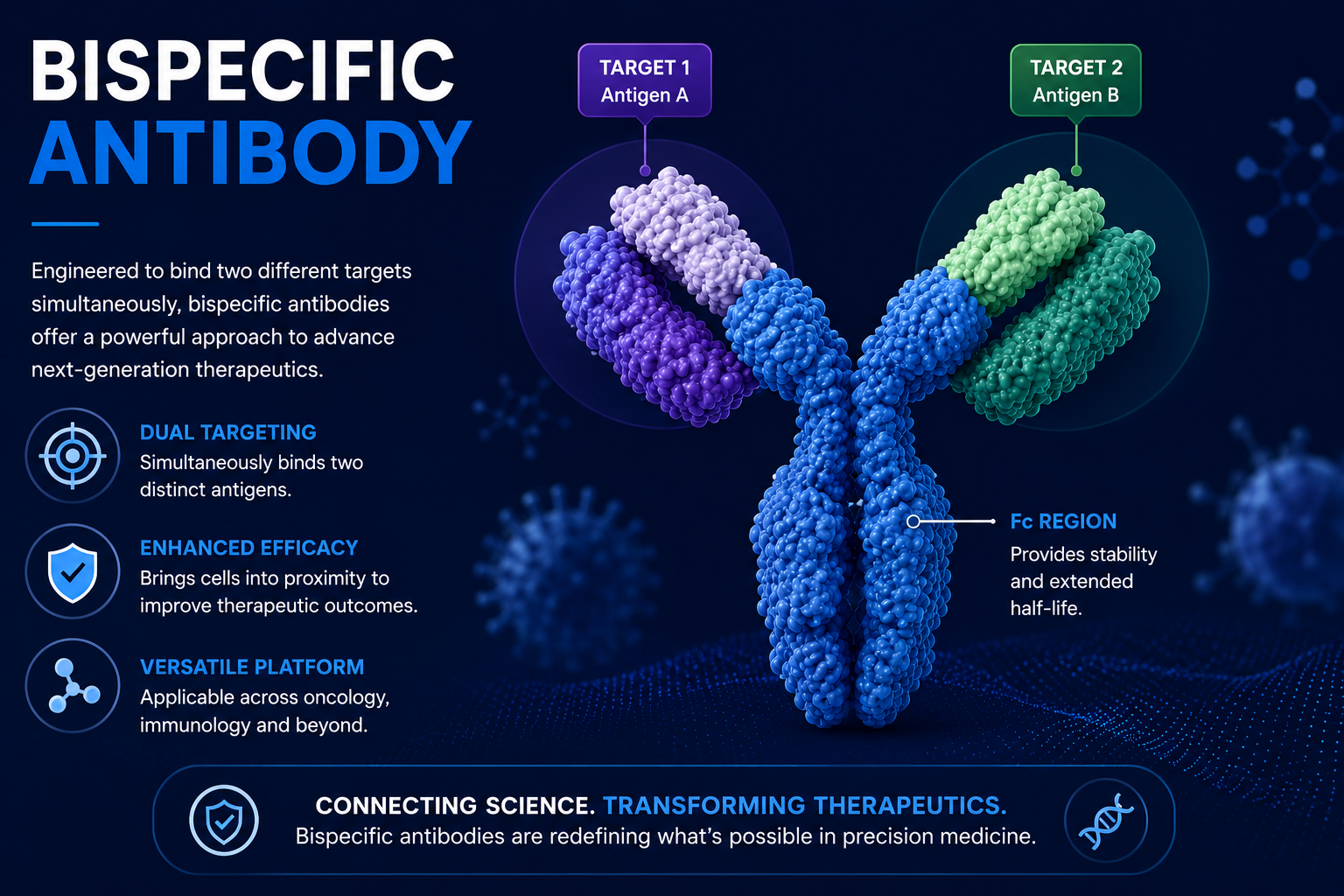 BISPECIFIC ANTIBODY

Engineered to bind two different targets simultaneously, bispecific antibodies offer a powerful approach to advance next-generation therapeutics.

DUAL TARGETING
Simultaneously binds two distinct antigens.

ENHANCED EFFICACY
Brings cells into proximity to improve therapeutic outcomes.

VERSATILE PLATFORM
Applicable across oncology, immunology and beyond.

TARGET 1
Antigen A

TARGET 2
Antigen B

Fc REGION
Provides stability and extended half-life.

CONNECTING SCIENCE. TRANSFORMING THERAPEUTICS.
Bispecific antibodies are redefining what's possible in precision medicine.